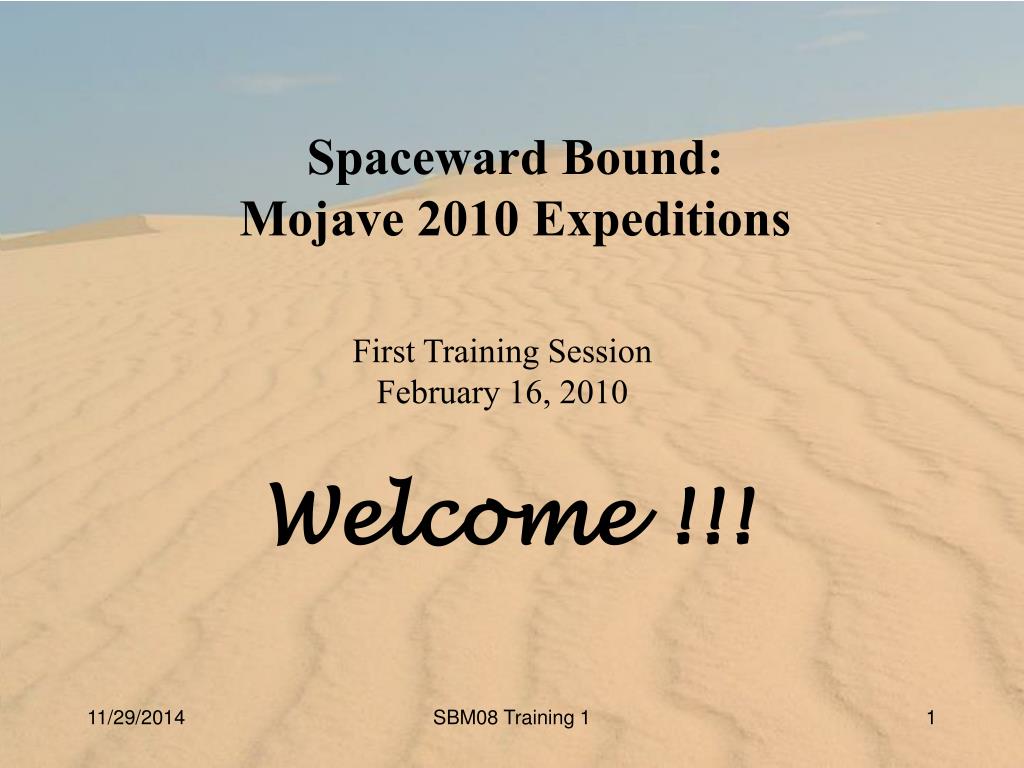 Spaceward Bound:
Mojave 2010 Expeditions

First Training Session
February 16, 2010

Welcome !!!

11/29/2014

SBM08 Training 1

1